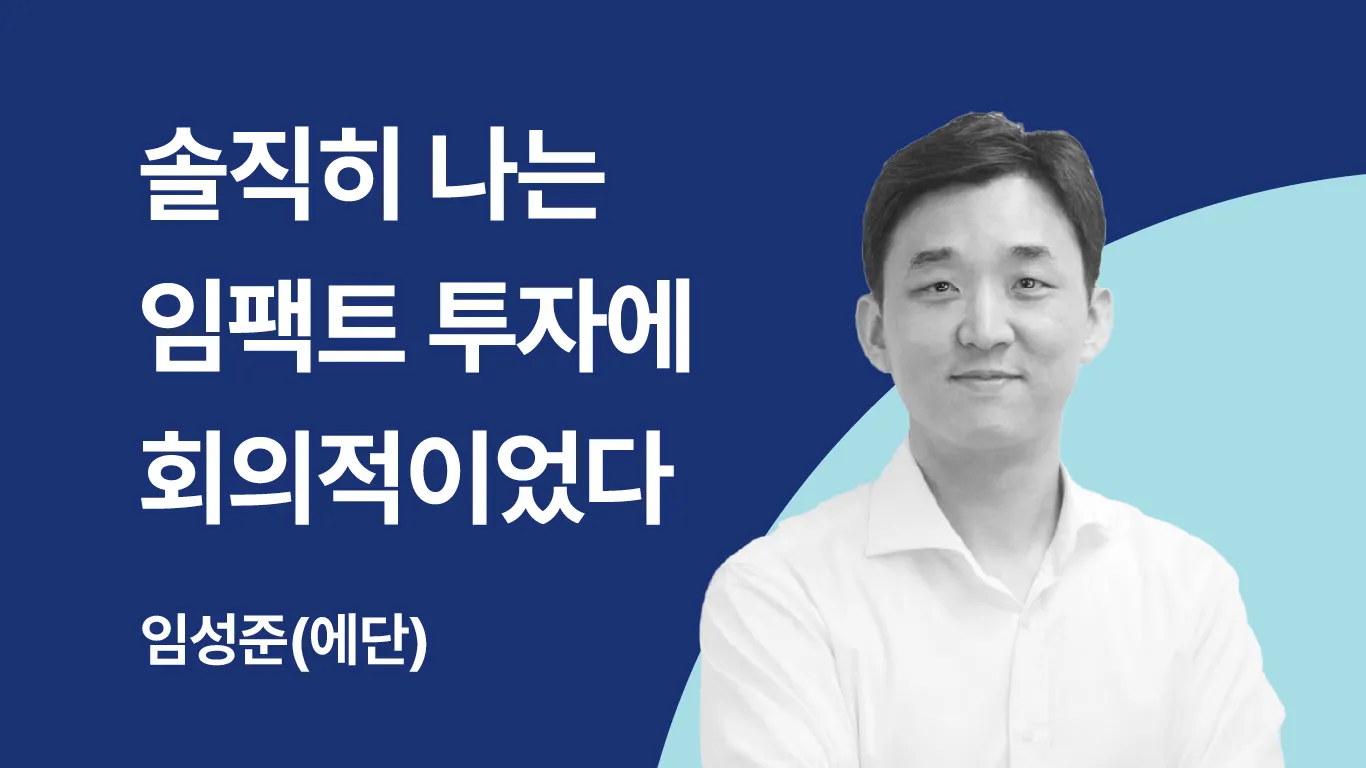 솔직히 나는
임팩트 투자에
회의적이었다

임성준(에단)